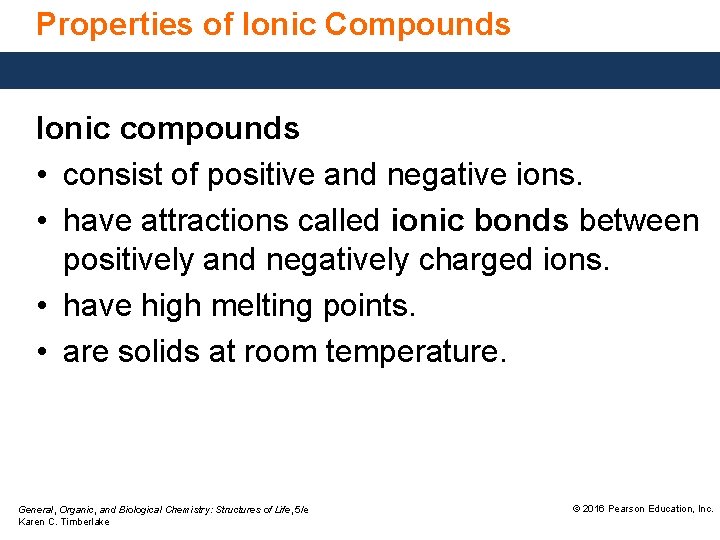 Properties of Ionic Compounds

Ionic compounds

• consist of positive and negative ions.
• have attractions called ionic bonds between positively and negatively charged ions.
• have high melting points.
• are solids at room temperature.

General, Organic, and Biological Chemistry: Structures of Life, 5/e
Karen C. Timberlake

© 2016 Pearson Education, Inc.